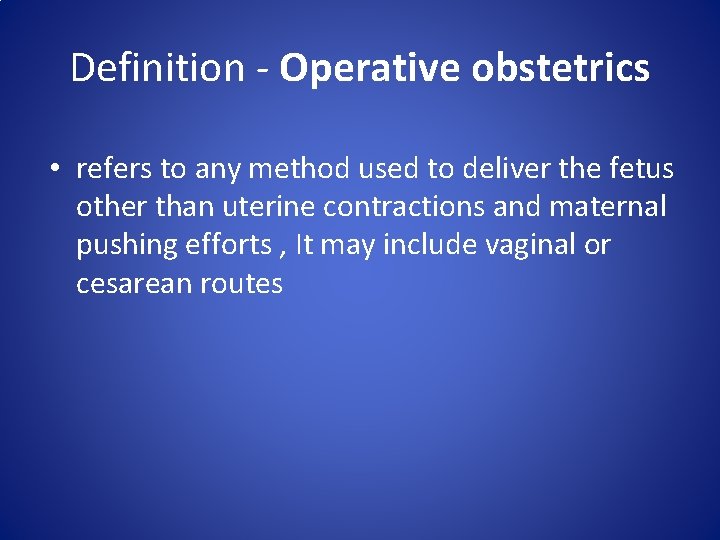 Definition - Operative obstetrics

• refers to any method used to deliver the fetus other than uterine contractions and maternal pushing efforts , It may include vaginal or cesarean routes